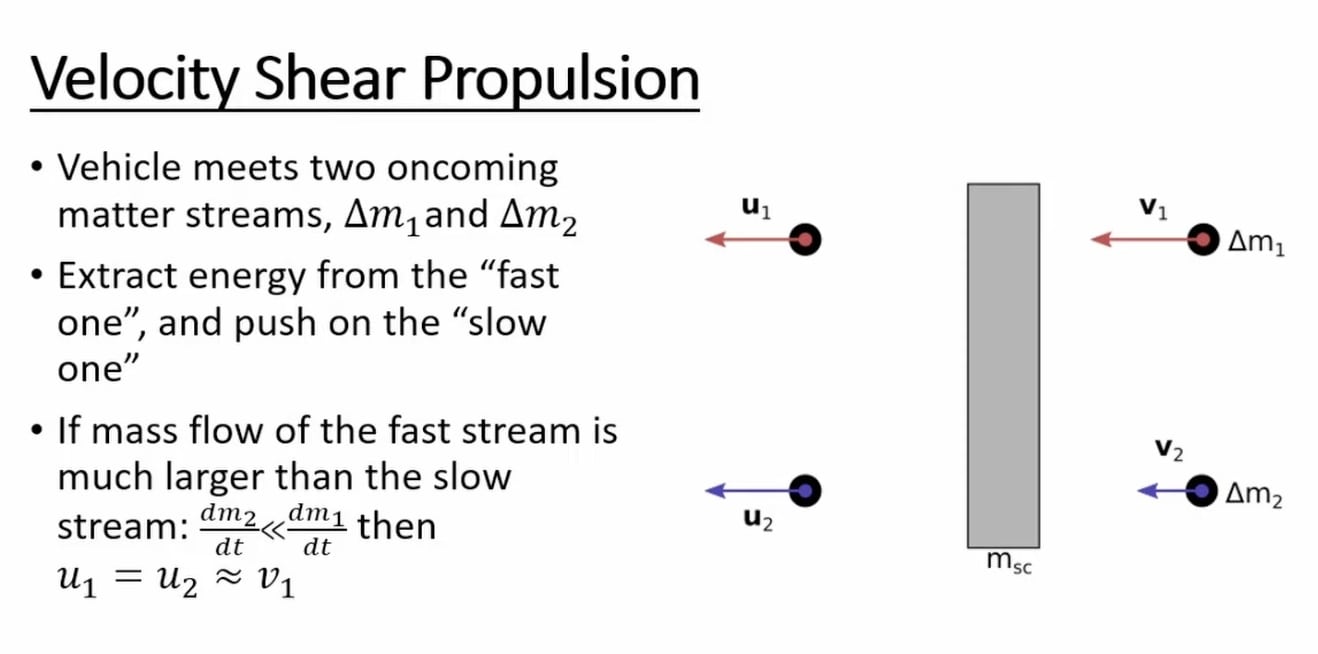 Velocity Shear Propulsion

• Vehicle meets two oncoming matter streams, $\Delta m_1$ and $\Delta m_2$

• Extract energy from the "fast one", and push on the "slow one"

• If mass flow of the fast stream is much larger than the slow stream: $\frac{dm_2}{dt} \ll \frac{dm_1}{dt}$ then $u_1 = u_2 \approx v_1$

$\mathbf{u}_1$

$\mathbf{v}_1$

$\Delta m_1$

$\mathbf{v}_2$

$\Delta m_2$

$\mathbf{u}_2$

$m_{sc}$